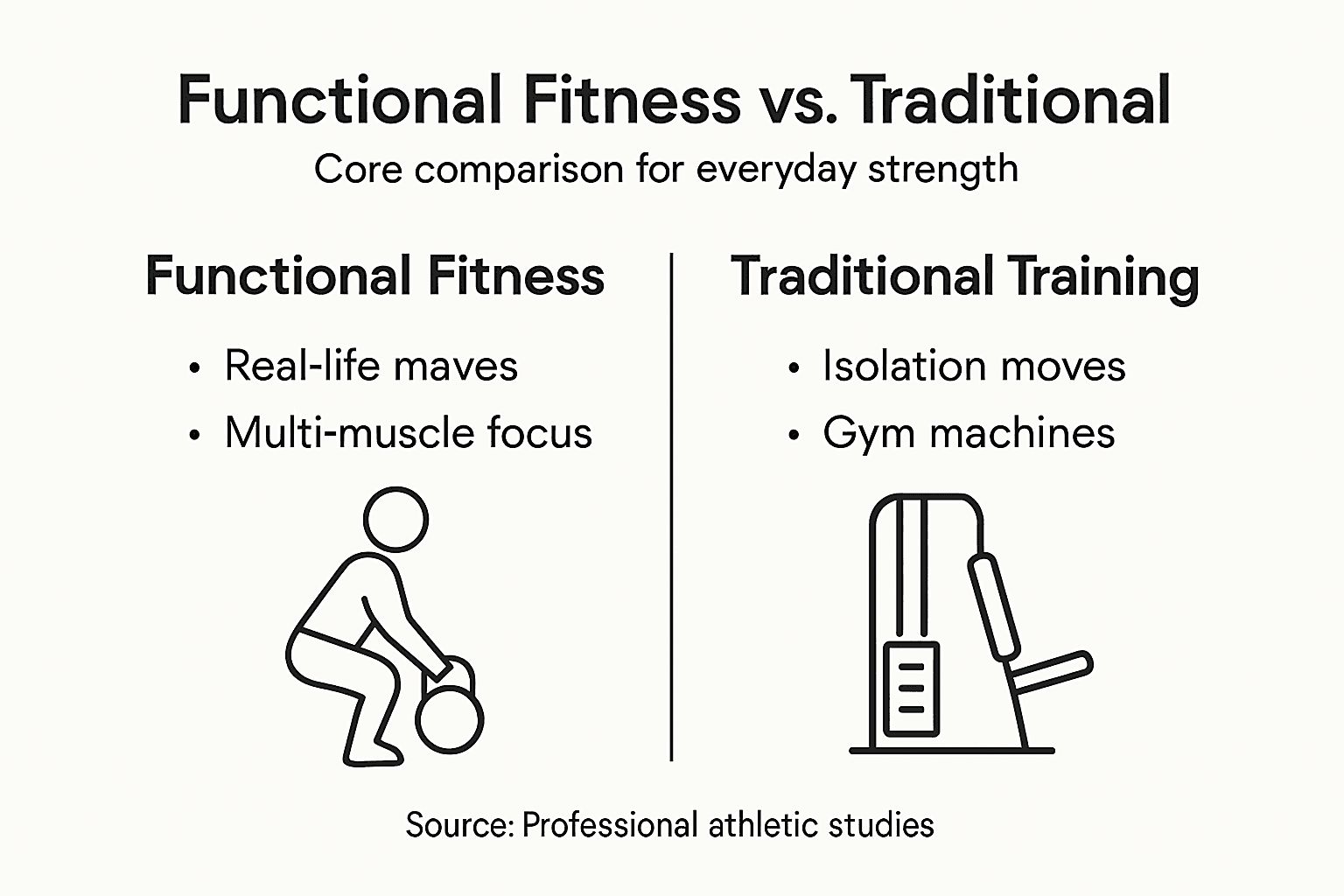 Functional Fitness vs. Traditional

Core comparison for everyday strength

Functional Fitness

• Real-life maves
• Multi-muscle focus

Traditional Training

• Isolation moves
• Gym machines

Source: Professional athletic studies